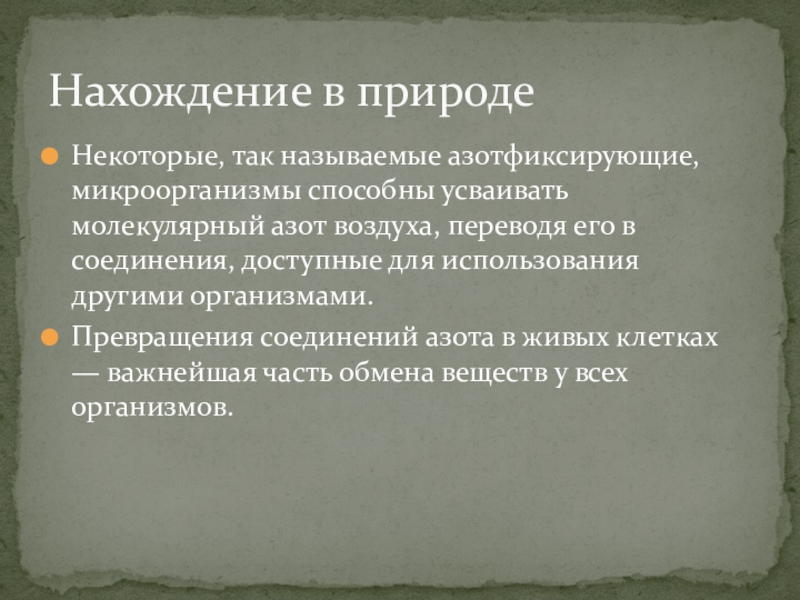 Нахождение в природе

Некоторые, так называемые азотфиксирующие, микроорганизмы способны усваивать молекулярный азот воздуха, переводя его в соединения, доступные для использования другими организмами.

Превращения соединений азота в живых клетках — важнейшая часть обмена веществ у всех организмов.